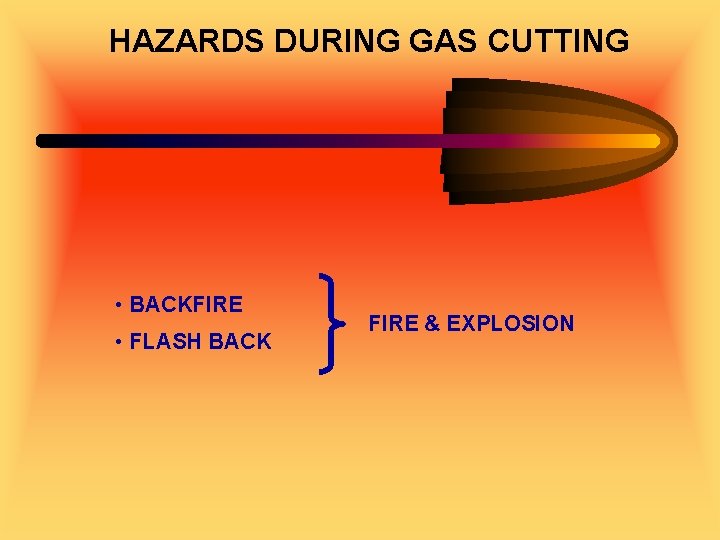 HAZARDS DURING GAS CUTTING

• BACKFIRE
• FLASH BACK

FIRE & EXPLOSION